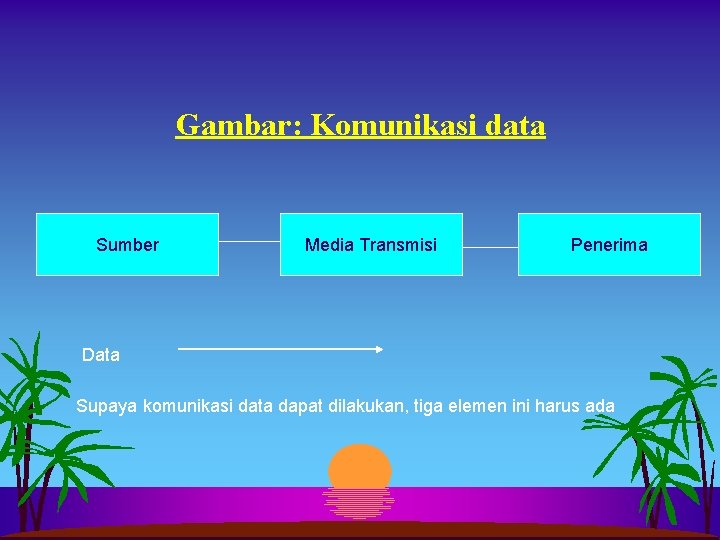 Gambar: Komunikasi data

Sumber

Media Transmisi

Penerima

Data

Supaya komunikasi data dapat dilakukan, tiga elemen ini harus ada